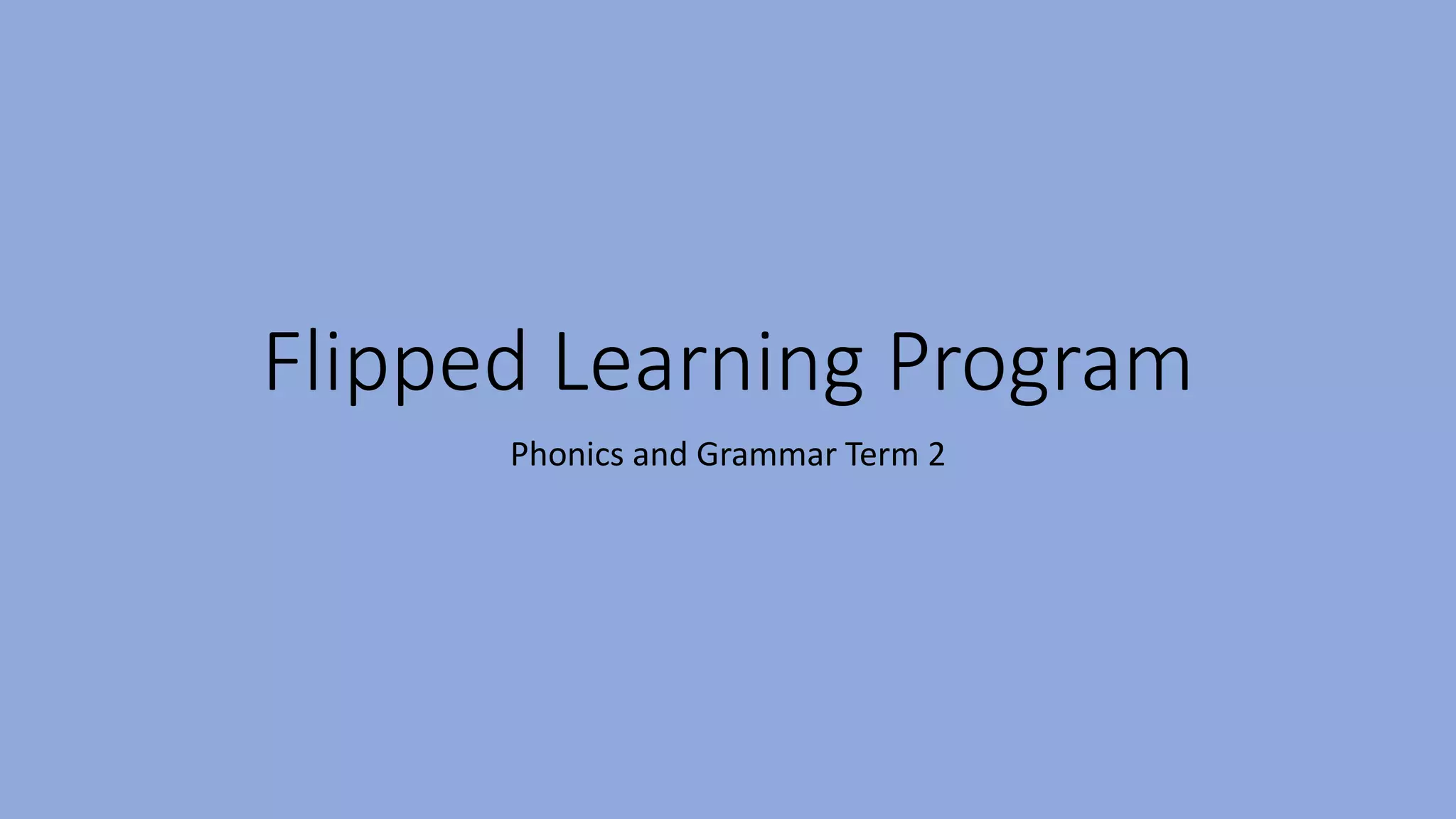 Flipped Learning Program

Phonics and Grammar Term 2